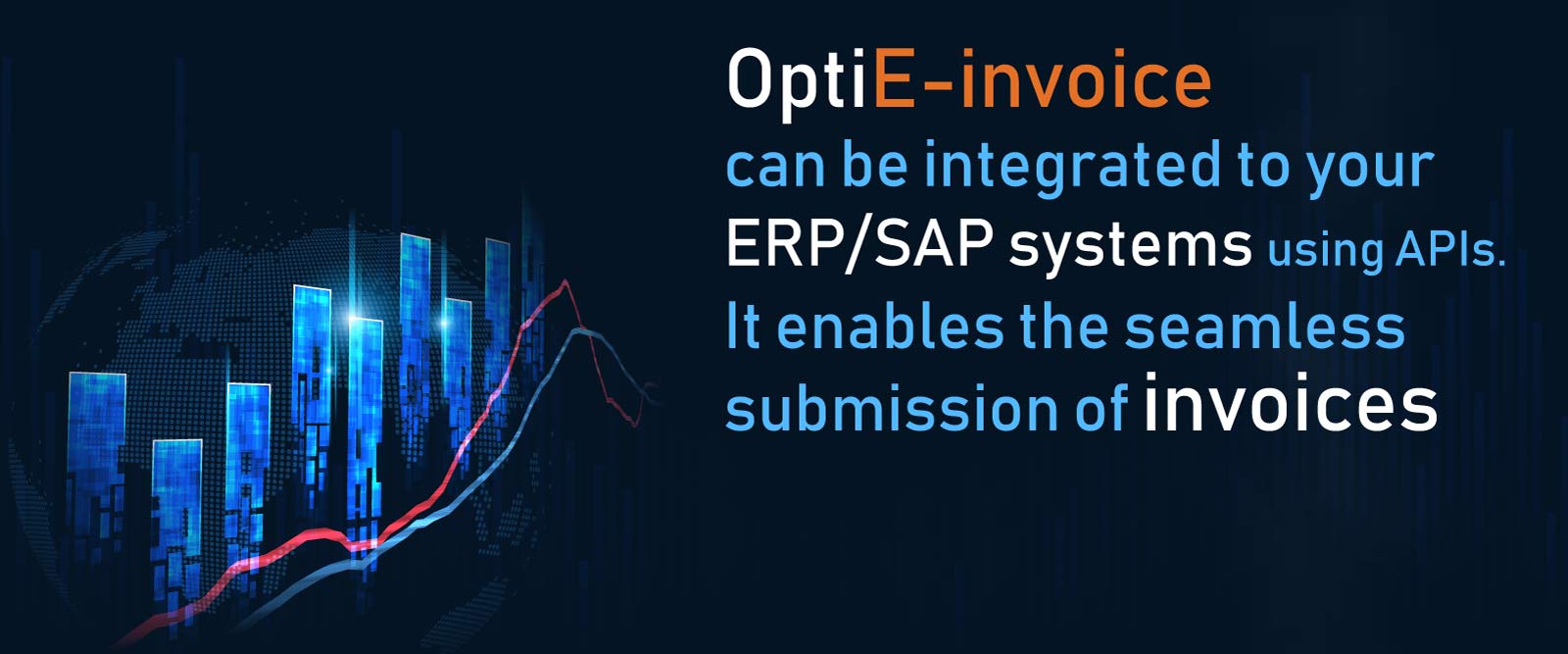 OptiE-invoice
can be integrated to your ERP/SAP systems using APIs. It enables the seamless submission of invoices